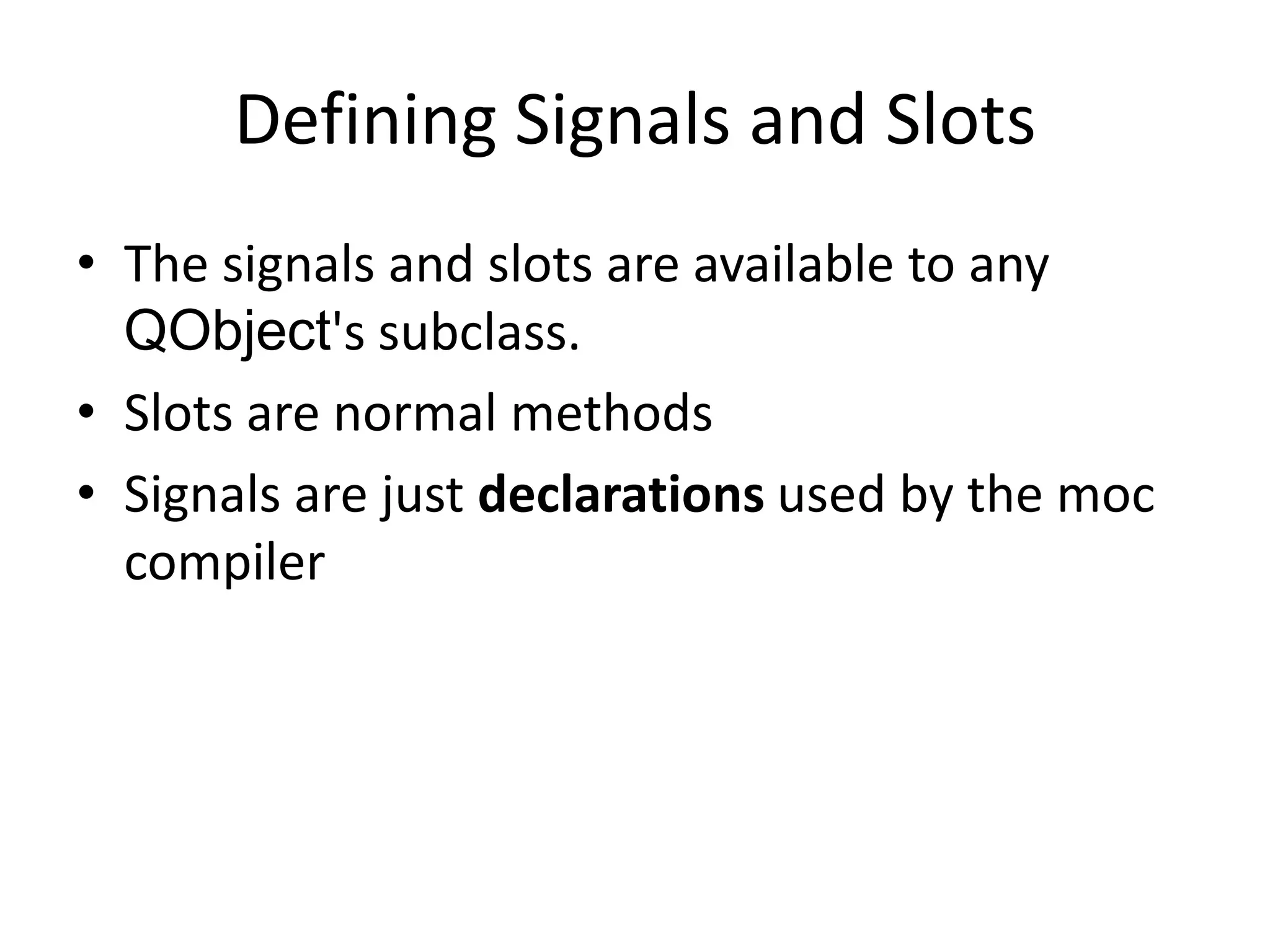 Defining Signals and Slots

• The signals and slots are available to any QObject's subclass.
• Slots are normal methods
• Signals are just **declarations** used by the moc compiler